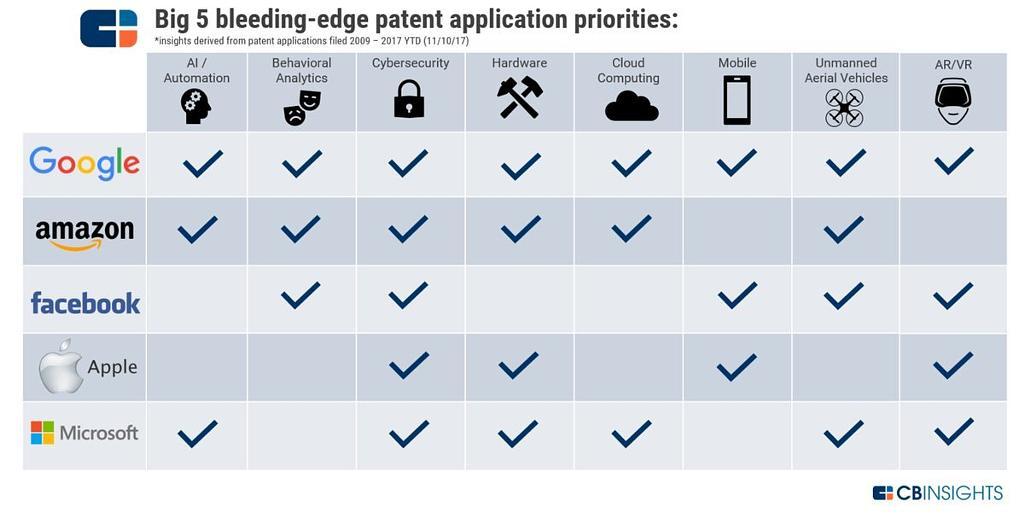 Big 5 bleeding-edge patent application priorities:
*insights derived from patent applications filed 2009 – 2017 YTD (11/10/17)

| | AI / Automation | Behavioral Analytics | Cybersecurity | Hardware | Cloud Computing | Mobile | Unmanned Aerial Vehicles | AR/VR |
|---|---|---|---|---|---|---|---|---|
| Google | ✓ | ✓ | ✓ | ✓ | ✓ | ✓ | ✓ | ✓ |
| amazon | ✓ | ✓ | ✓ | ✓ | ✓ | | ✓ | |
| facebook | | ✓ | ✓ | | | ✓ | ✓ | ✓ |
| Apple | | | ✓ | ✓ | | ✓ | | ✓ |
| Microsoft | ✓ | | ✓ | ✓ | ✓ | | ✓ | ✓ |

CBINSIGHTS